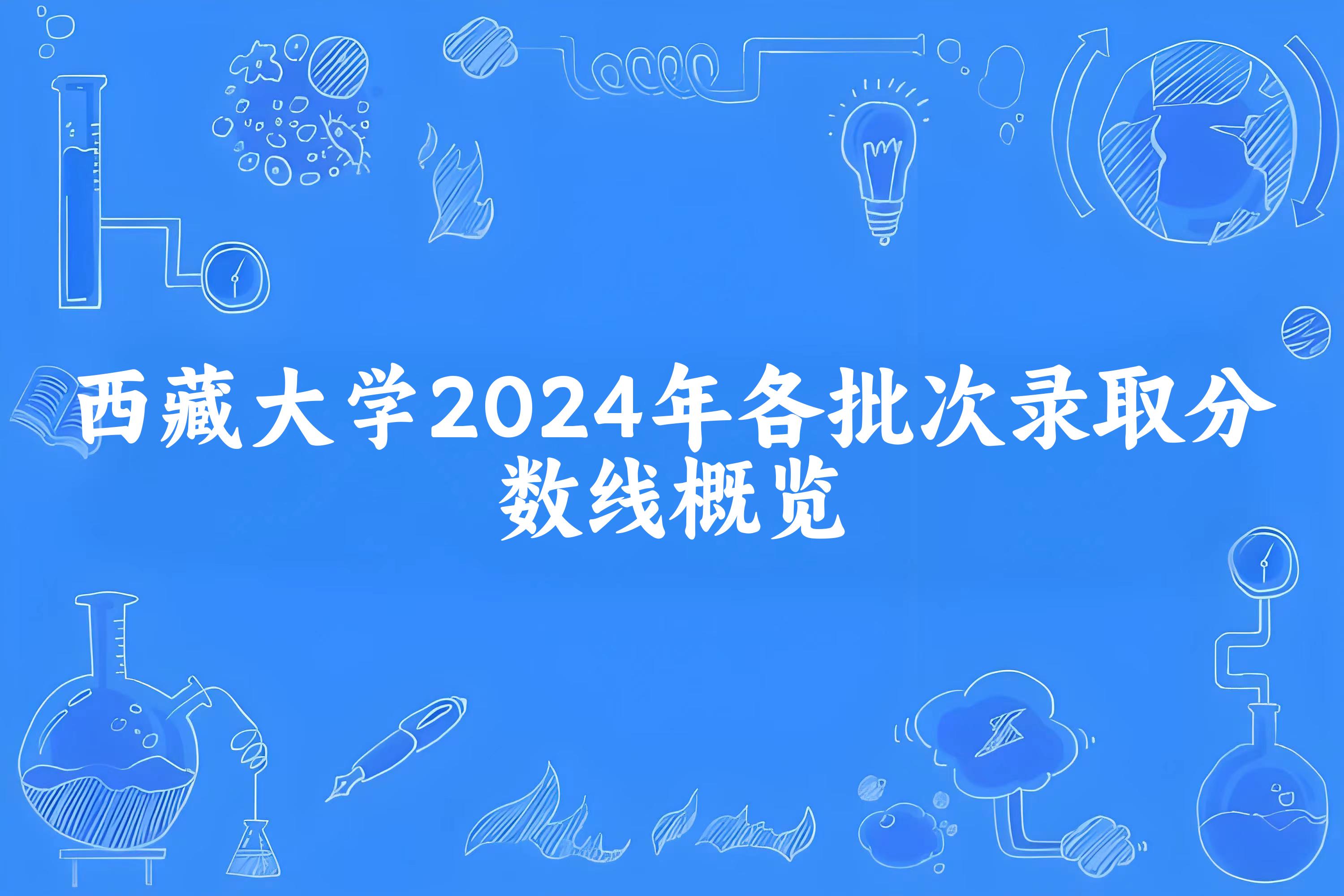 西藏大学2024年各批次录取分数线概览